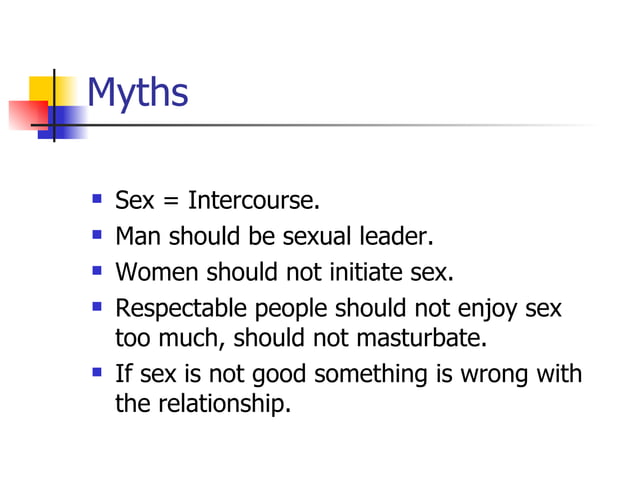 Myths

- Sex = Intercourse.
- Man should be sexual leader.
- Women should not initiate sex.
- Respectable people should not enjoy sex too much, should not masturbate.
- If sex is not good something is wrong with the relationship.